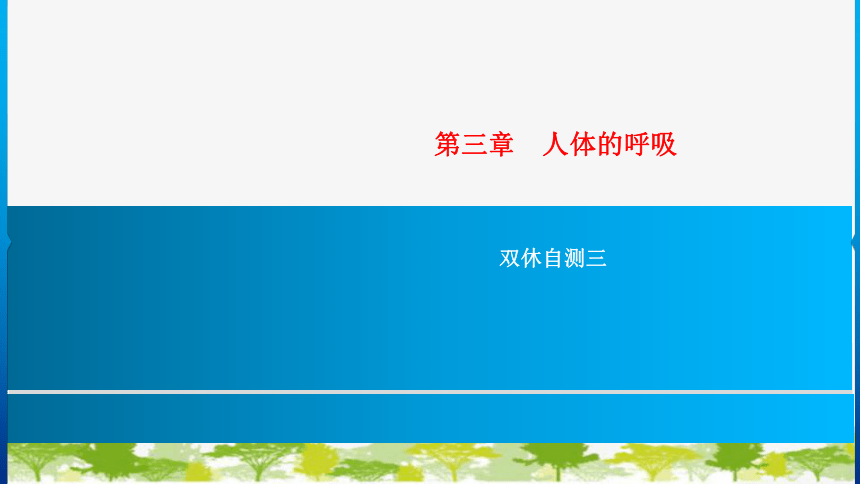 第三章　人体的呼吸

双休自测三